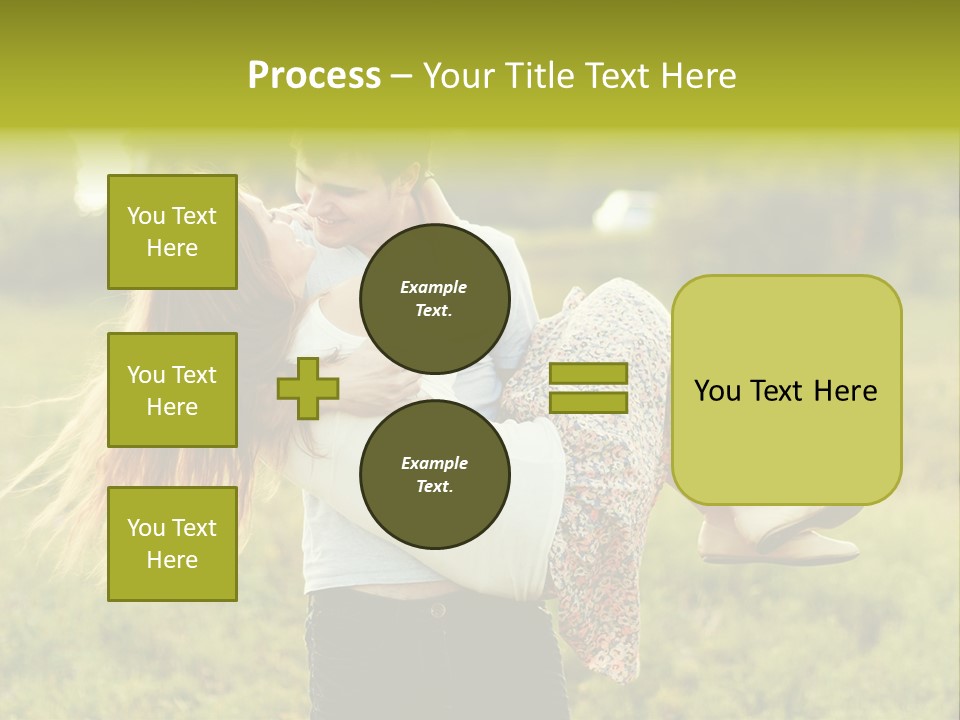 Process – Your Title Text Here

You Text Here

You Text Here

You Text Here

Example Text.

Example Text.

You Text Here